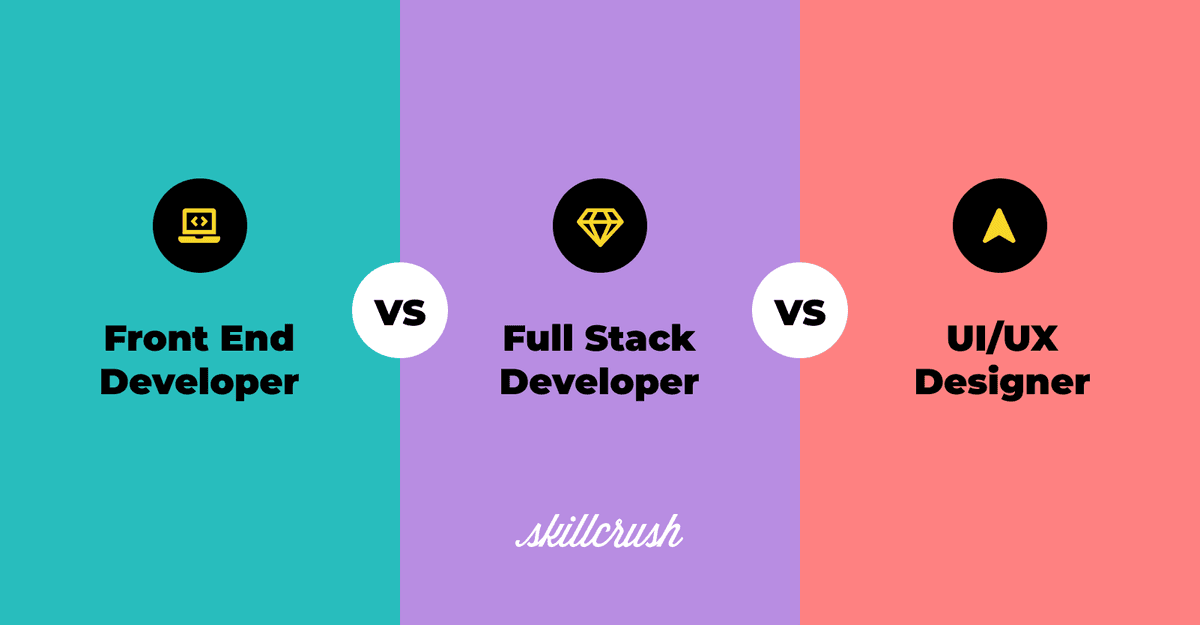 Front End Developer

VS

Full Stack Developer

VS

UI/UX Designer

skillcrush